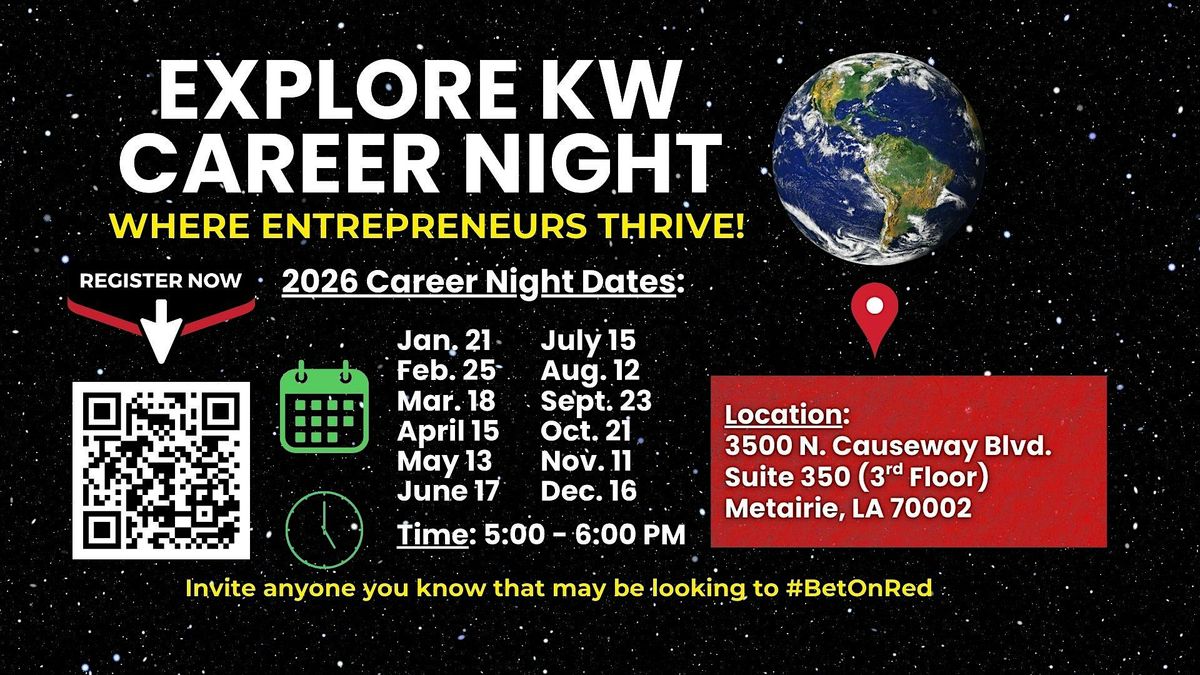 EXPLORE KW CAREER NIGHT

WHERE ENTREPRENEURS THRIVE!

REGISTER NOW

2026 Career Night Dates:

Jan. 21
Feb. 25
Mar. 18
April 15
May 13
June 17

July 15
Aug. 12
Sept. 23
Oct. 21
Nov. 11
Dec. 16

Time: 5:00 - 6:00 PM

Location:
3500 N. Causeway Blvd.
Suite 350 (3$^{rd}$ Floor)
Metairie, LA 70002

Invite anyone you know that may be looking to #BetOnRed